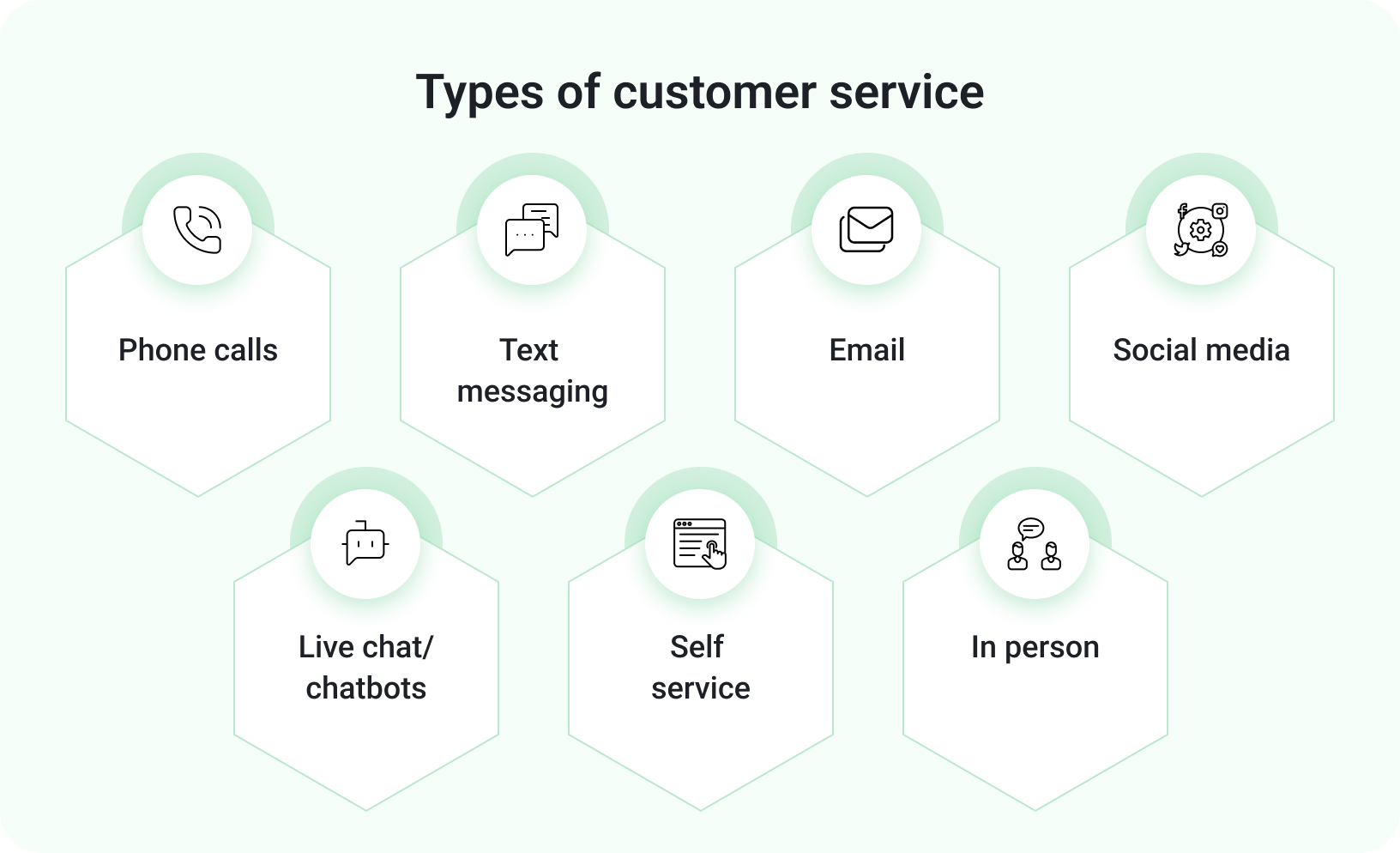 Types of customer service

Phone calls

Text messaging

Email

Social media

Live chat/ chatbots

Self service

In person